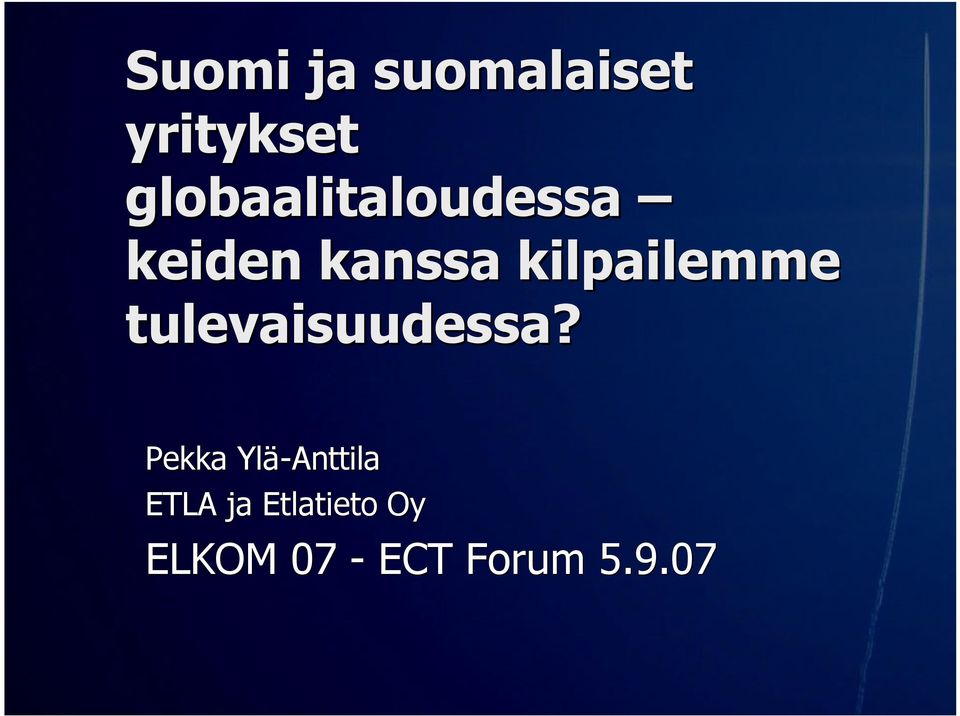 Suomi ja suomalaiset yritykset globaalitaloudessa – keiden kanssa kilpailemme tulevaisuudessa?

Pekka Ylä-Anttila

ETLA ja Etlatieto Oy

ELKOM 07 - ECT Forum 5.9.07